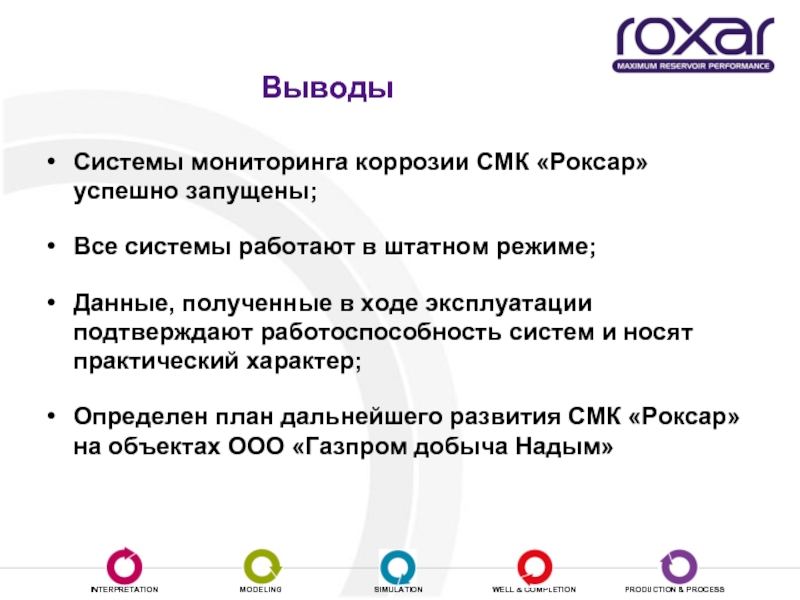 roxar
MAXIMUM RESERVOIR PERFORMANCE

Выводы

• Системы мониторинга коррозии СМК «Роксар» успешно запущены;

• Все системы работают в штатном режиме;

• Данные, полученные в ходе эксплуатации подтверждают работоспособность систем и носят практический характер;

• Определен план дальнейшего развития СМК «Роксар» на объектах ООО «Газпром добыча Надым»

INTERPRETATION MODELING SIMULATION WELL & COMPLETION PRODUCTION & PROCESS